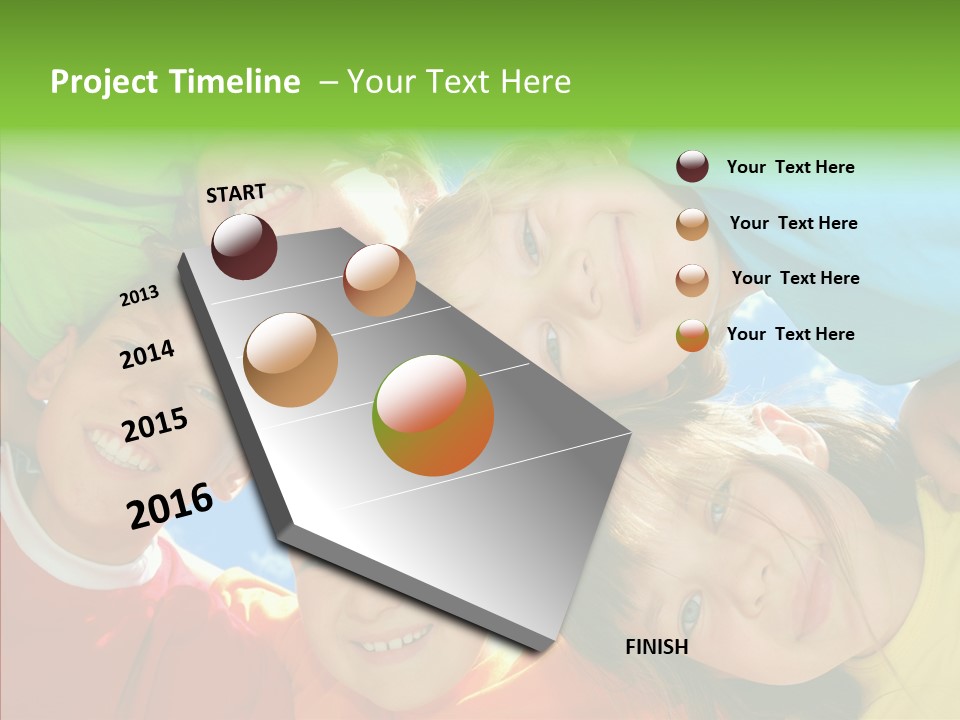 Project Timeline – Your Text Here

START

2013

2014

2015

2016

FINISH

Your Text Here

Your Text Here

Your Text Here

Your Text Here